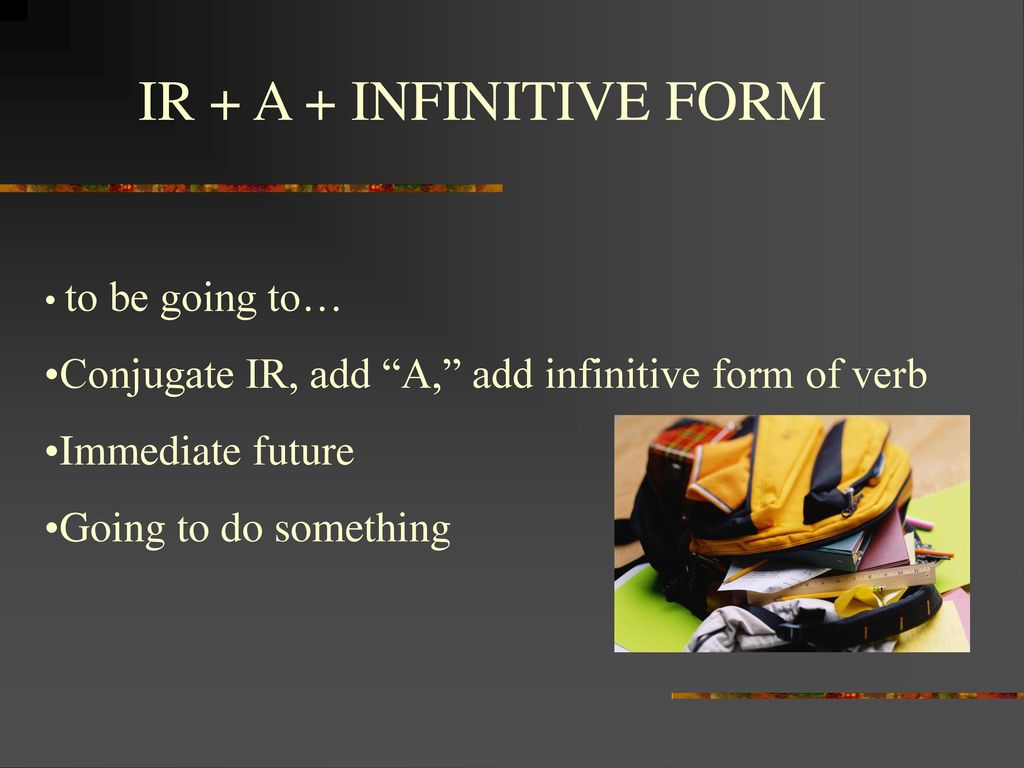 IR + A + INFINITIVE FORM

• to be going to…

•Conjugate IR, add “A,” add infinitive form of verb

•Immediate future

•Going to do something